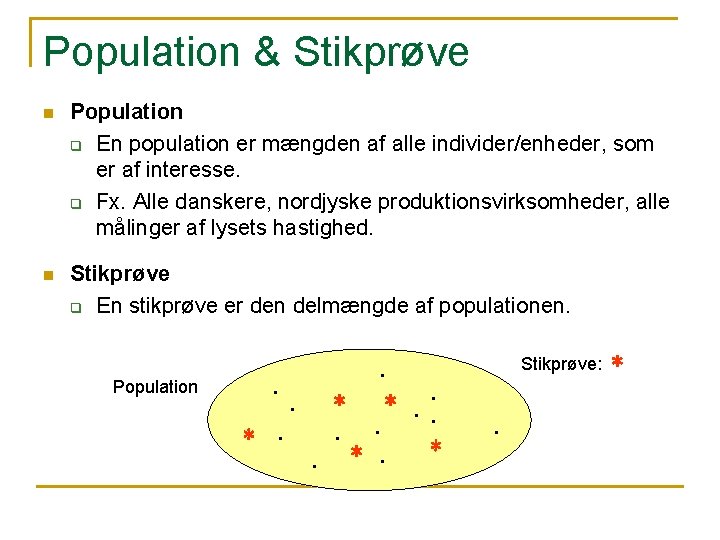 Population & Stikprøve

Population

En population er mængden af alle individer/enheder, som er af interesse.

Fx. Alle danskere, nordjyske produktionsvirksomheder, alle målinger af lysets hastighed.

Stikprøve

En stikprøve er den delmængde af populationen.

Population

Stikprøve: *